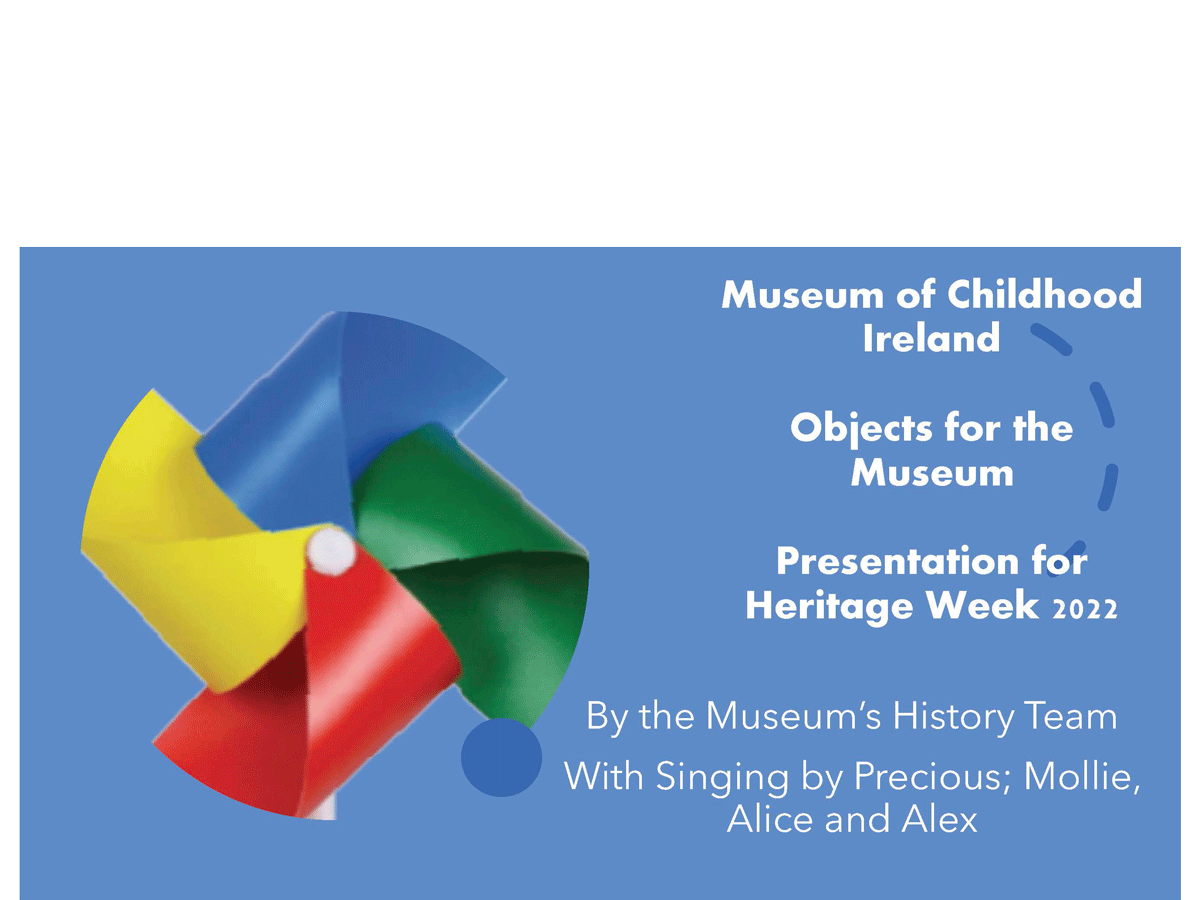 Museum of Childhood Ireland

Objects for the Museum

Presentation for Heritage Week 2022

By the Museum's History Team

With Singing by Precious; Mollie, Alice and Alex